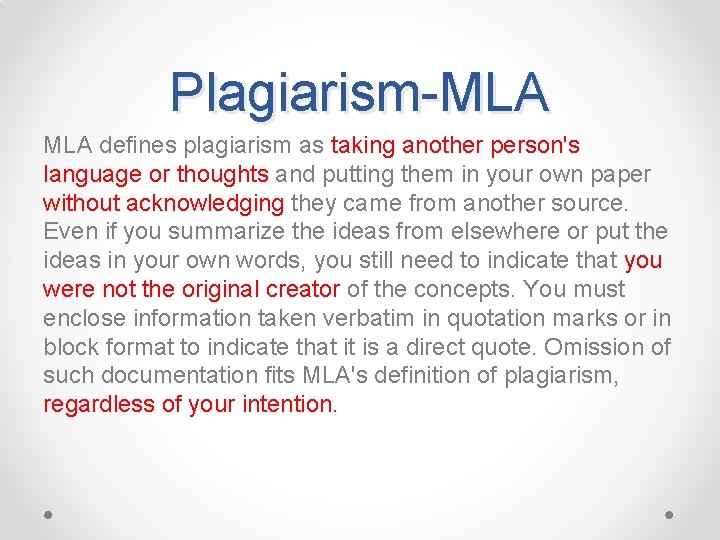 Plagiarism-MLA

MLA defines plagiarism as taking another person's language or thoughts and putting them in your own paper without acknowledging they came from another source. Even if you summarize the ideas from elsewhere or put the ideas in your own words, you still need to indicate that you were not the original creator of the concepts. You must enclose information taken verbatim in quotation marks or in block format to indicate that it is a direct quote. Omission of such documentation fits MLA's definition of plagiarism, regardless of your intention.